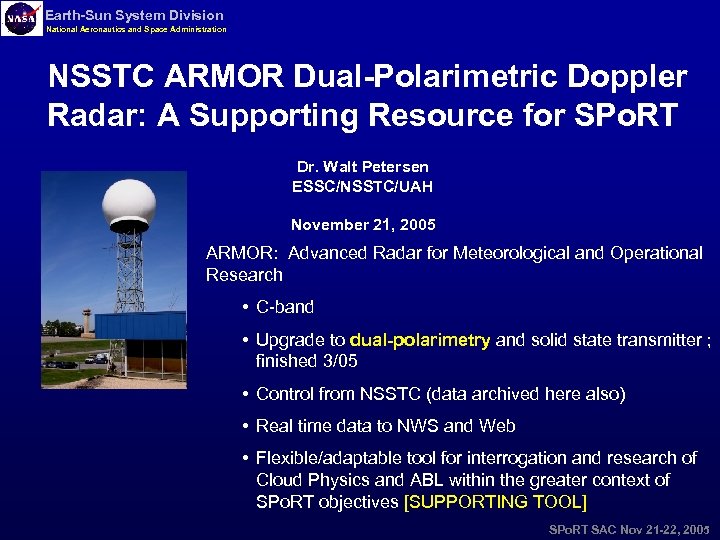 NASA

Earth-Sun System Division
National Aeronautics and Space Administration

NSSTC ARMOR Dual-Polarimetric Doppler Radar: A Supporting Resource for SPoRT

Dr. Walt Petersen
ESSC/NSSTC/UAH

November 21, 2005

ARMOR: Advanced Radar for Meteorological and Operational Research

• C-band

• Upgrade to dual-polarimetry and solid state transmitter ; finished 3/05

• Control from NSSTC (data archived here also)

• Real time data to NWS and Web

• Flexible/adaptable tool for interrogation and research of Cloud Physics and ABL within the greater context of SPoRT objectives [SUPPORTING TOOL]

SPoRT SAC Nov 21-22, 2005